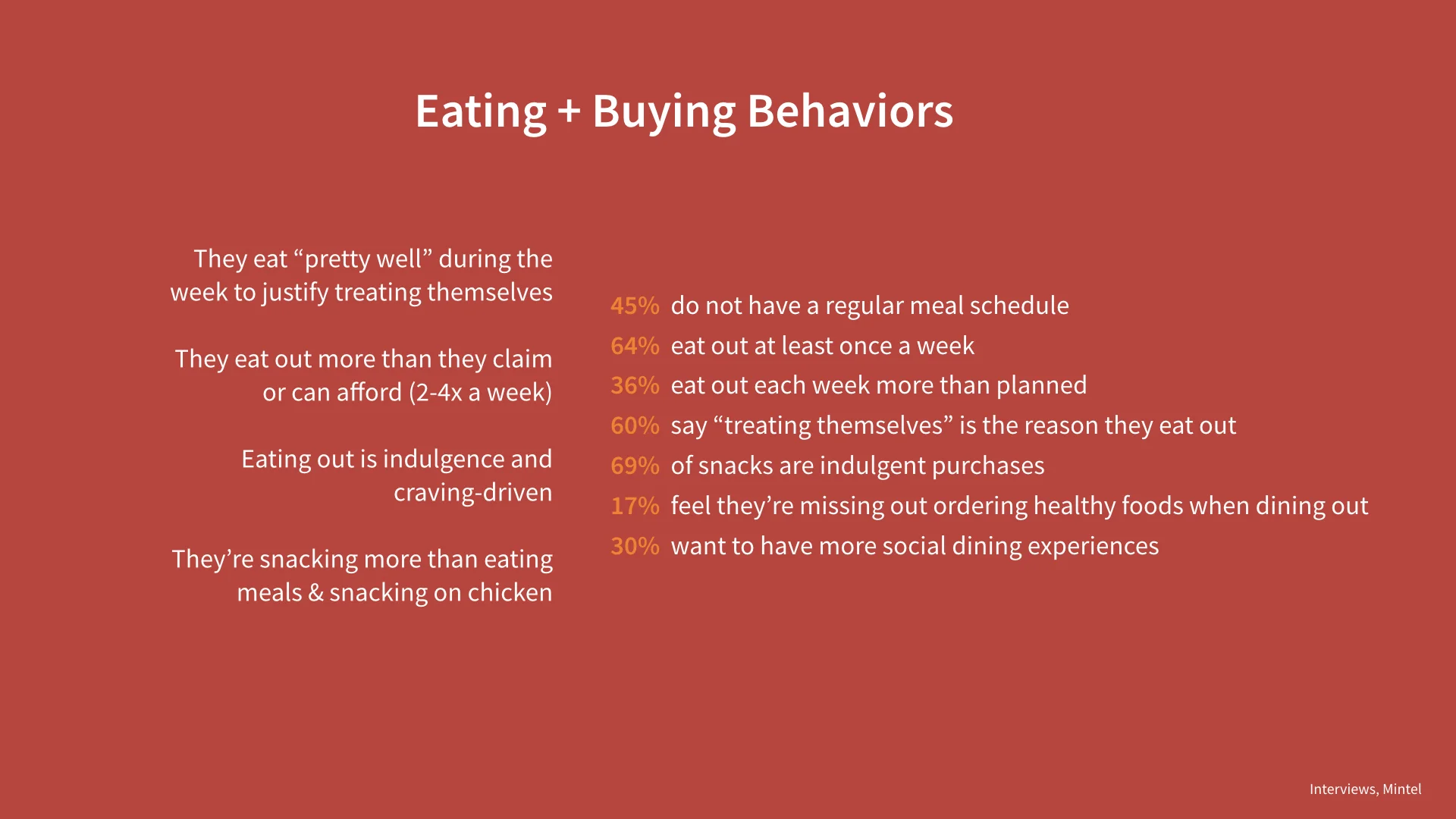 Eating + Buying Behaviors

They eat “pretty well” during the week to justify treating themselves

They eat out more than they claim or can afford (2-4x a week)

Eating out is indulgence and craving-driven

They’re snacking more than eating meals & snacking on chicken

45% do not have a regular meal schedule
64% eat out at least once a week
36% eat out each week more than planned
60% say “treating themselves” is the reason they eat out
69% of snacks are indulgent purchases
17% feel they’re missing out ordering healthy foods when dining out
30% want to have more social dining experiences

Interviews, Mintel